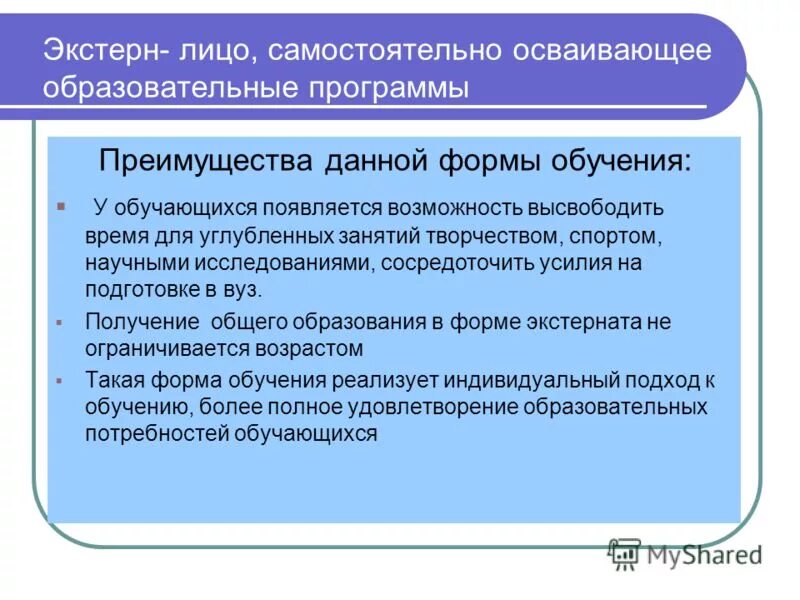 Экстерн- лицо, самостоятельно осваивающее образовательные программы

Преимущества данной формы обучения:

▪ У обучающихся появляется возможность высвободить время для углубленных занятий творчеством, спортом, научными исследованиями, сосредоточить усилия на подготовке в вуз.

▪ Получение общего образования в форме экстерната не ограничивается возрастом

▪ Такая форма обучения реализует индивидуальный подход к обучению, более полное удовлетворение образовательных потребностей обучающихся

MyShared